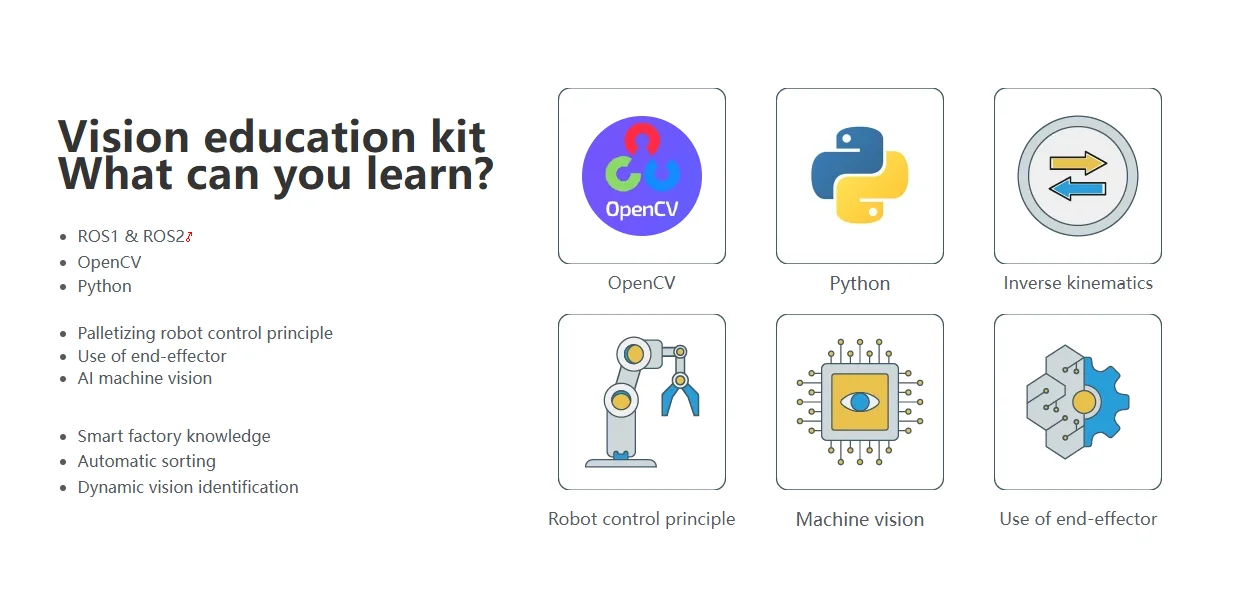 Vision education kit
What can you learn?

- ROS1 & ROS2
- OpenCV
- Python

- Palletizing robot control principle
- Use of end-effector
- AI machine vision

- Smart factory knowledge
- Automatic sorting
- Dynamic vision identification

OpenCV

OpenCV

Python

Inverse kinematics

Robot control principle

Machine vision

Use of end-effector